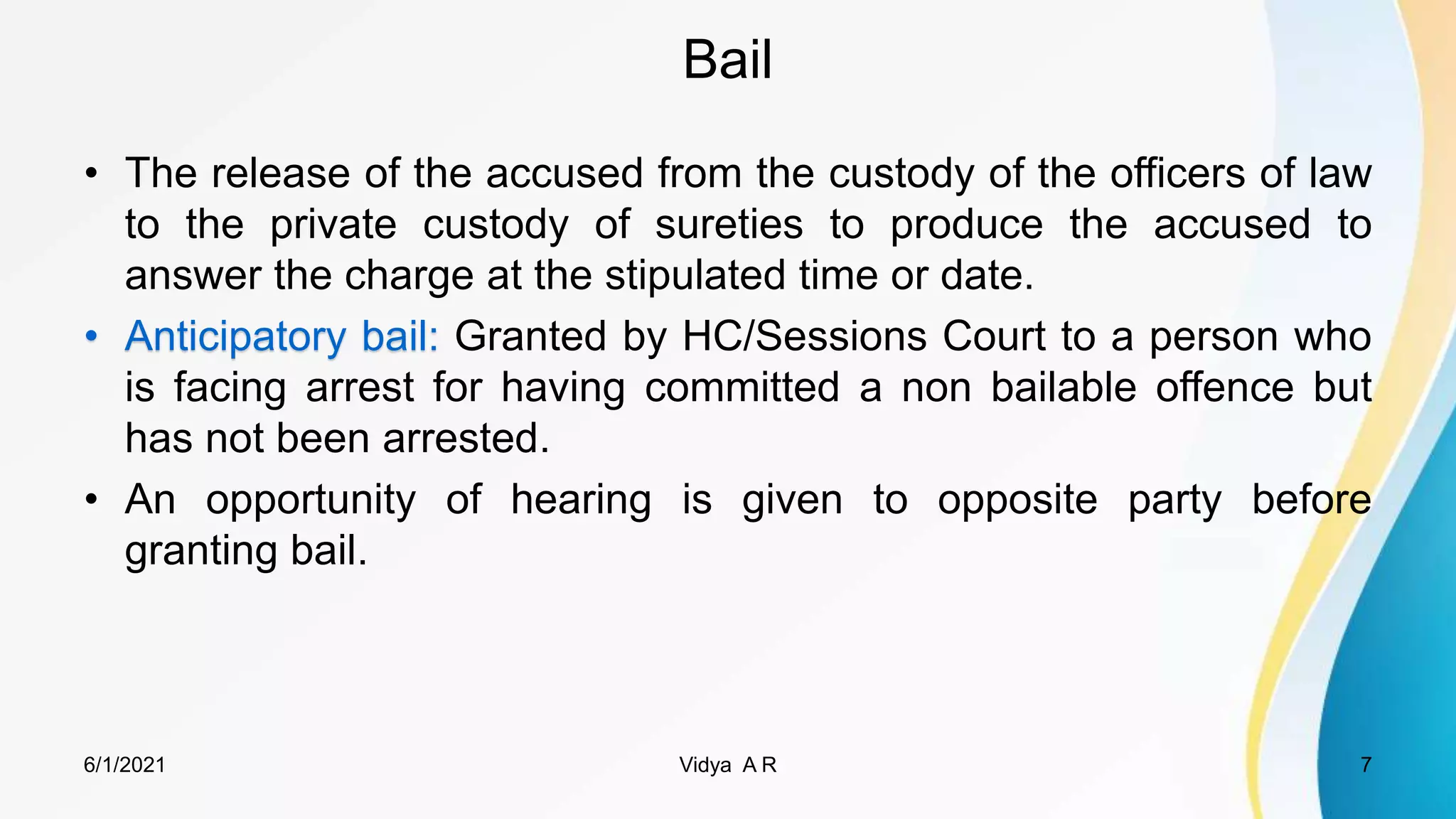 Bail

• The release of the accused from the custody of the officers of law to the private custody of sureties to produce the accused to answer the charge at the stipulated time or date.

• Anticipatory bail: Granted by HC/Sessions Court to a person who is facing arrest for having committed a non bailable offence but has not been arrested.

• An opportunity of hearing is given to opposite party before granting bail.

6/1/2021

Vidya A R

7